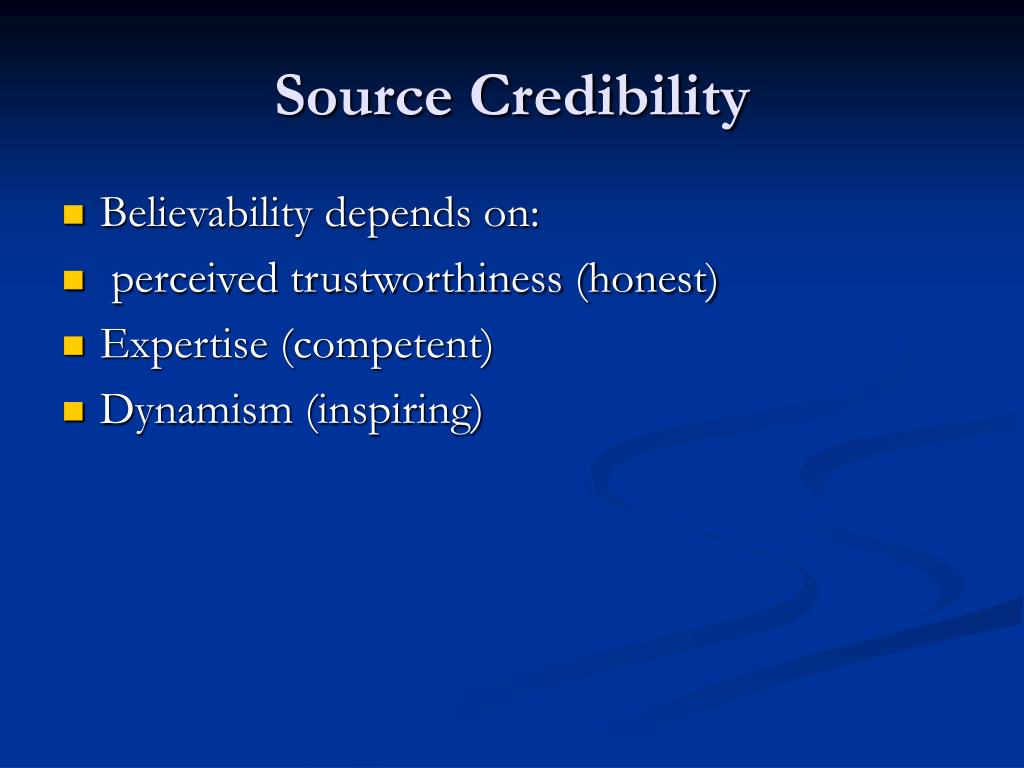 Source Credibility

- Believability depends on:
- perceived trustworthiness (honest)
- Expertise (competent)
- Dynamism (inspiring)